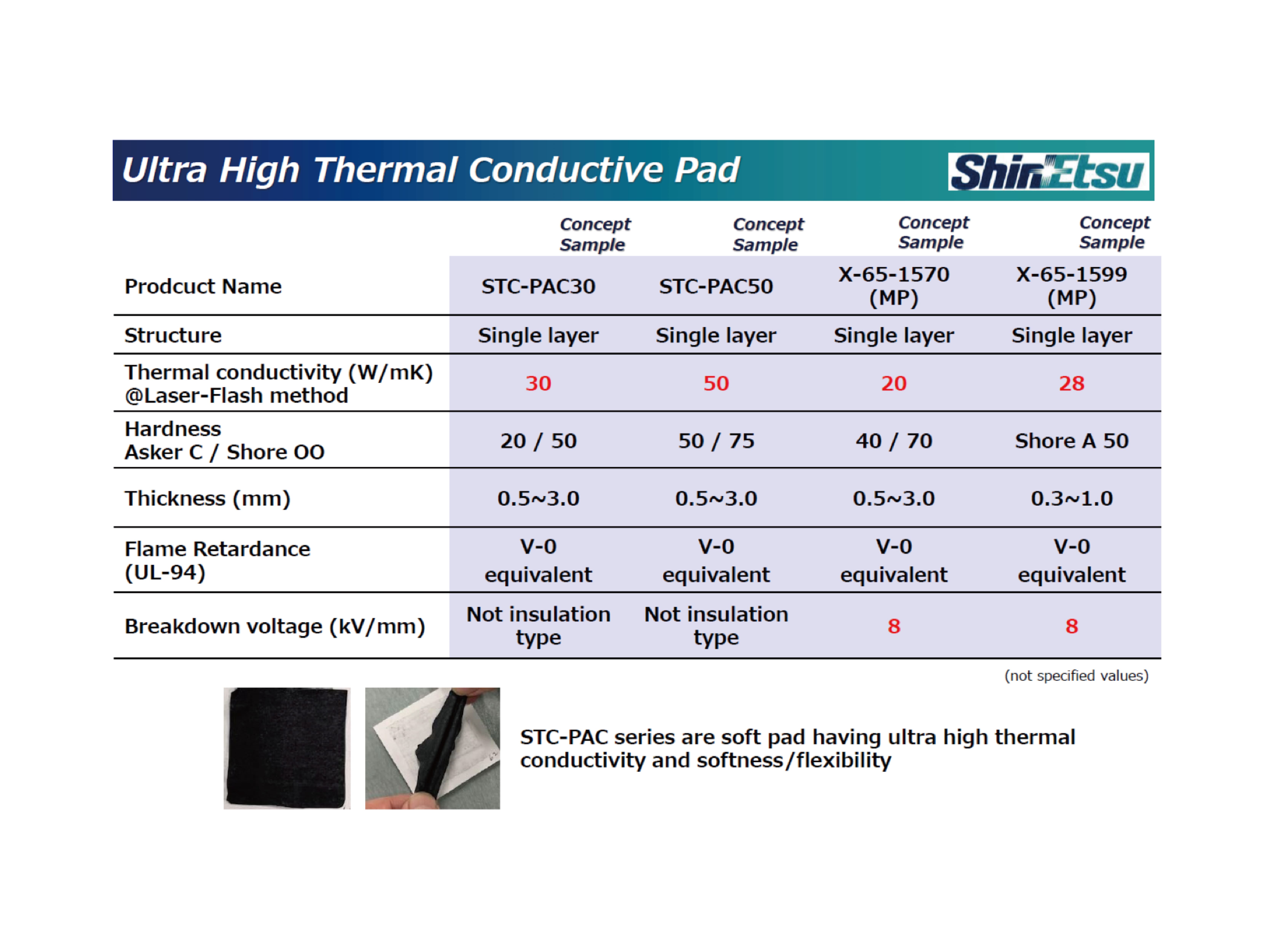 Ultra High Thermal Conductive Pad

ShinEtsu

| | Concept Sample | Concept Sample | Concept Sample | Concept Sample |
|---|---|---|---|---|
| Prodcuct Name | STC-PAC30 | STC-PAC50 | X-65-1570 (MP) | X-65-1599 (MP) |
| Structure | Single layer | Single layer | Single layer | Single layer |
| Thermal conductivity (W/mK) @Laser-Flash method | 30 | 50 | 20 | 28 |
| Hardness Asker C / Shore OO | 20 / 50 | 50 / 75 | 40 / 70 | Shore A 50 |
| Thickness (mm) | 0.5~3.0 | 0.5~3.0 | 0.5~3.0 | 0.3~1.0 |
| Flame Retardance (UL-94) | V-0 equivalent | V-0 equivalent | V-0 equivalent | V-0 equivalent |
| Breakdown voltage (kV/mm) | Not insulation type | Not insulation type | 8 | 8 |

(not specified values)

STC-PAC series are soft pad having ultra high thermal conductivity and softness/flexibility